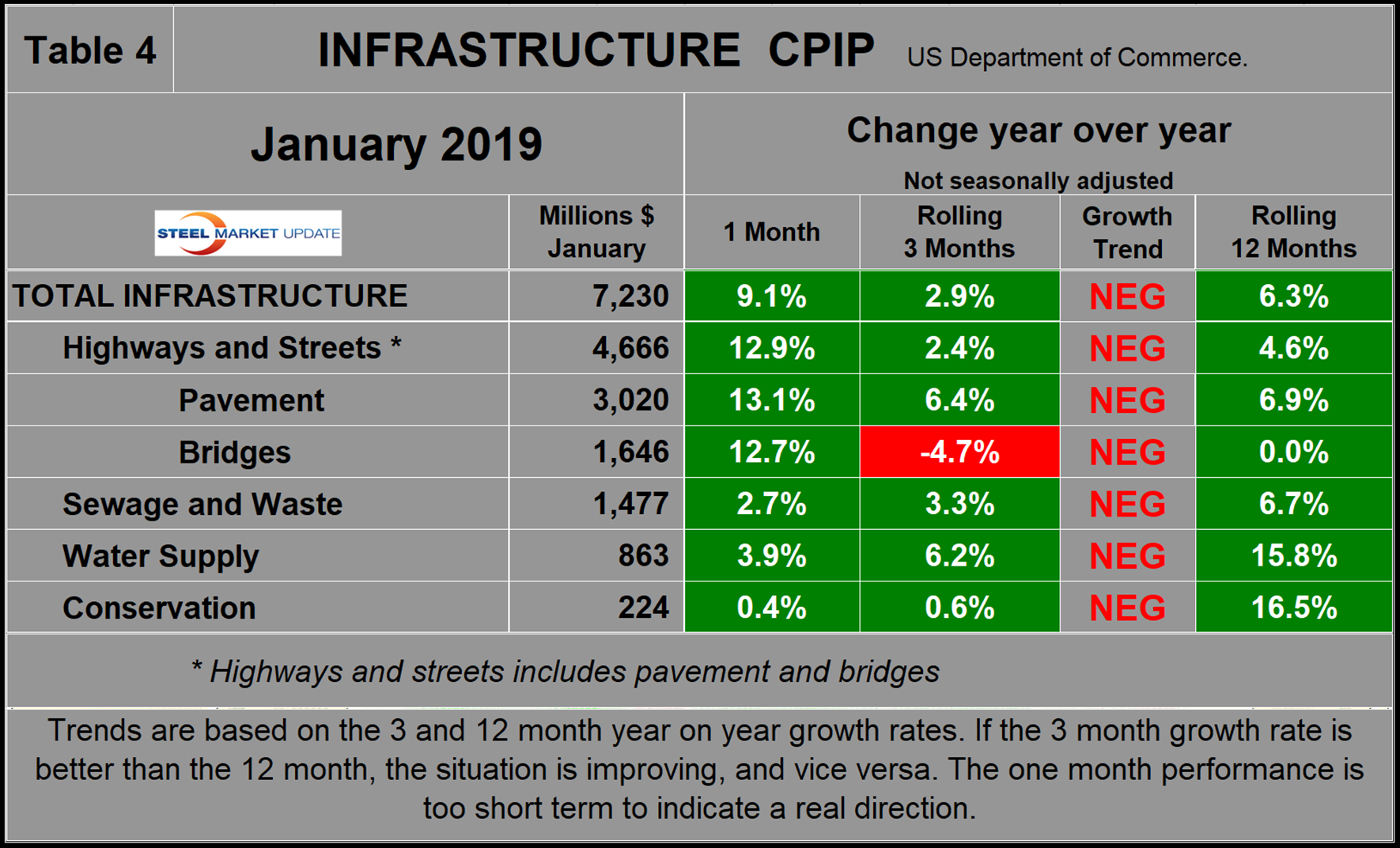 Table 4 INFRASTRUCTURE CPIP US Department of Commerce.

January 2019

Change year over year
Not seasonally adjusted

| STEEL MARKET UPDATE | Millions $ January | 1 Month | Rolling 3 Months | Growth Trend | Rolling 12 Months |
|---|---|---|---|---|---|
| TOTAL INFRASTRUCTURE | 7,230 | 9.1% | 2.9% | NEG | 6.3% |
| Highways and Streets * | 4,666 | 12.9% | 2.4% | NEG | 4.6% |
| Pavement | 3,020 | 13.1% | 6.4% | NEG | 6.9% |
| Bridges | 1,646 | 12.7% | -4.7% | NEG | 0.0% |
| Sewage and Waste | 1,477 | 2.7% | 3.3% | NEG | 6.7% |
| Water Supply | 863 | 3.9% | 6.2% | NEG | 15.8% |
| Conservation | 224 | 0.4% | 0.6% | NEG | 16.5% |

* Highways and streets includes pavement and bridges

Trends are based on the 3 and 12 month year on year growth rates. If the 3 month growth rate is better than the 12 month, the situation is improving, and vice versa. The one month performance is too short term to indicate a real direction.